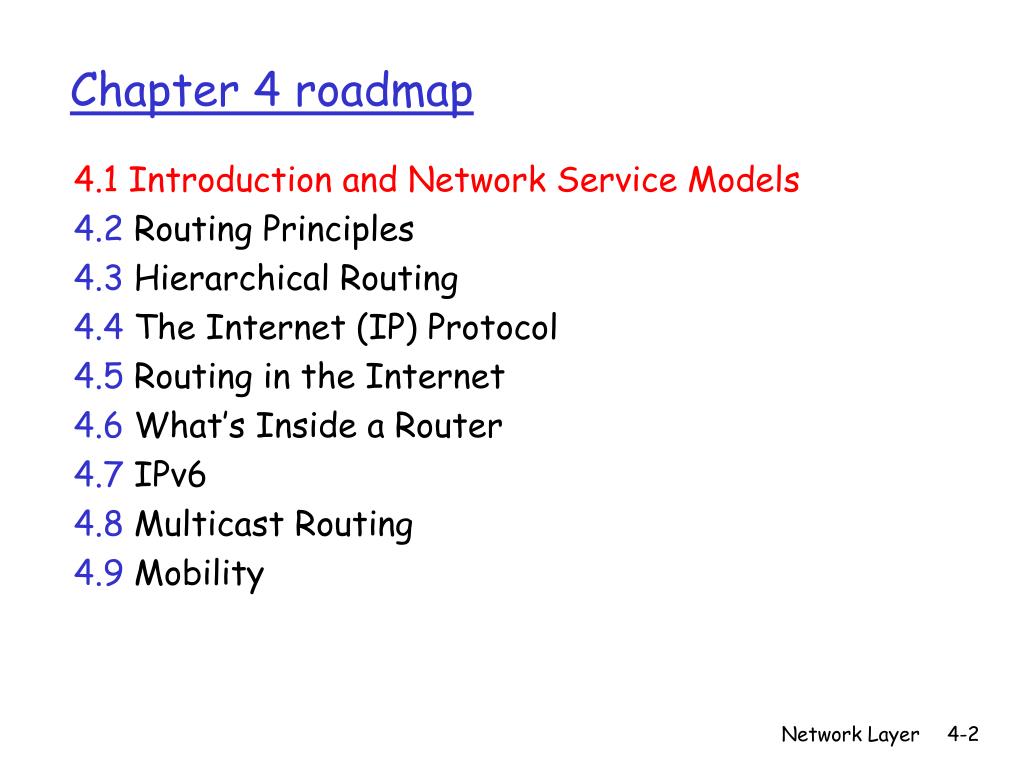 Chapter 4 roadmap

4.1 Introduction and Network Service Models
4.2 Routing Principles
4.3 Hierarchical Routing
4.4 The Internet (IP) Protocol
4.5 Routing in the Internet
4.6 What's Inside a Router
4.7 IPv6
4.8 Multicast Routing
4.9 Mobility

Network Layer 4-2